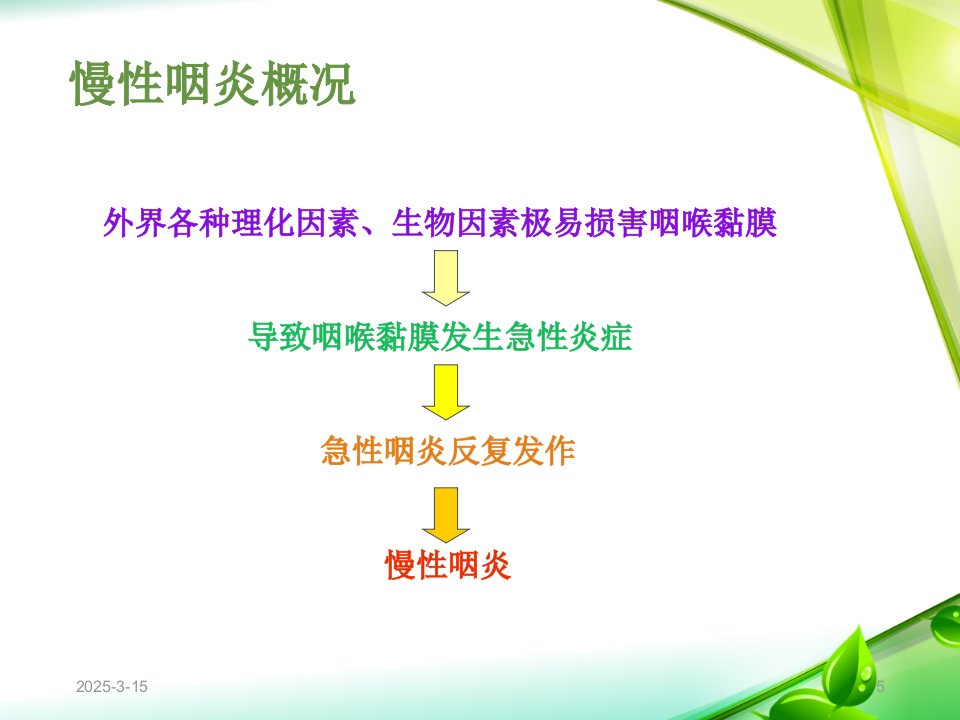 慢性咽炎概况

外界各种理化因素、生物因素极易损害咽喉黏膜

导致咽喉黏膜发生急性炎症

急性咽炎反复发作

慢性咽炎

2025-3-15

5